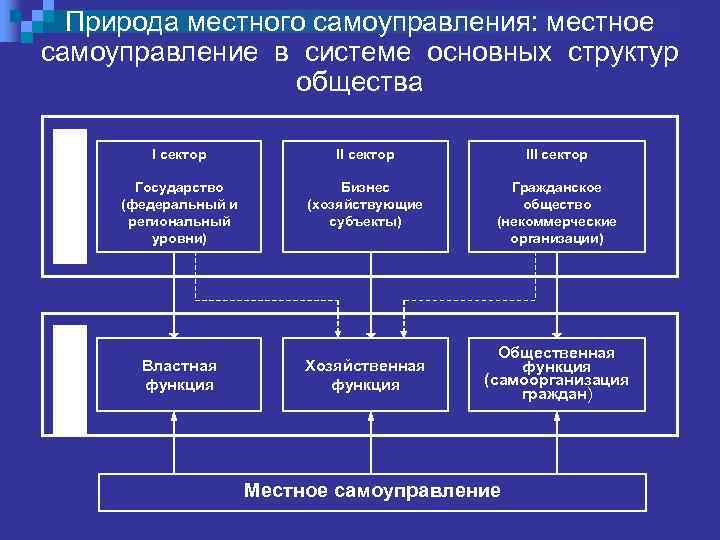 Природа местного самоуправления: местное самоуправление в системе основных структур общества

I сектор

Государство (федеральный и региональный уровни)

II сектор

Бизнес (хозяйствующие субъекты)

III сектор

Гражданское общество (некоммерческие организации)

Властная функция

Хозяйственная функция

Общественная функция (самоорганизация граждан)

Местное самоуправление